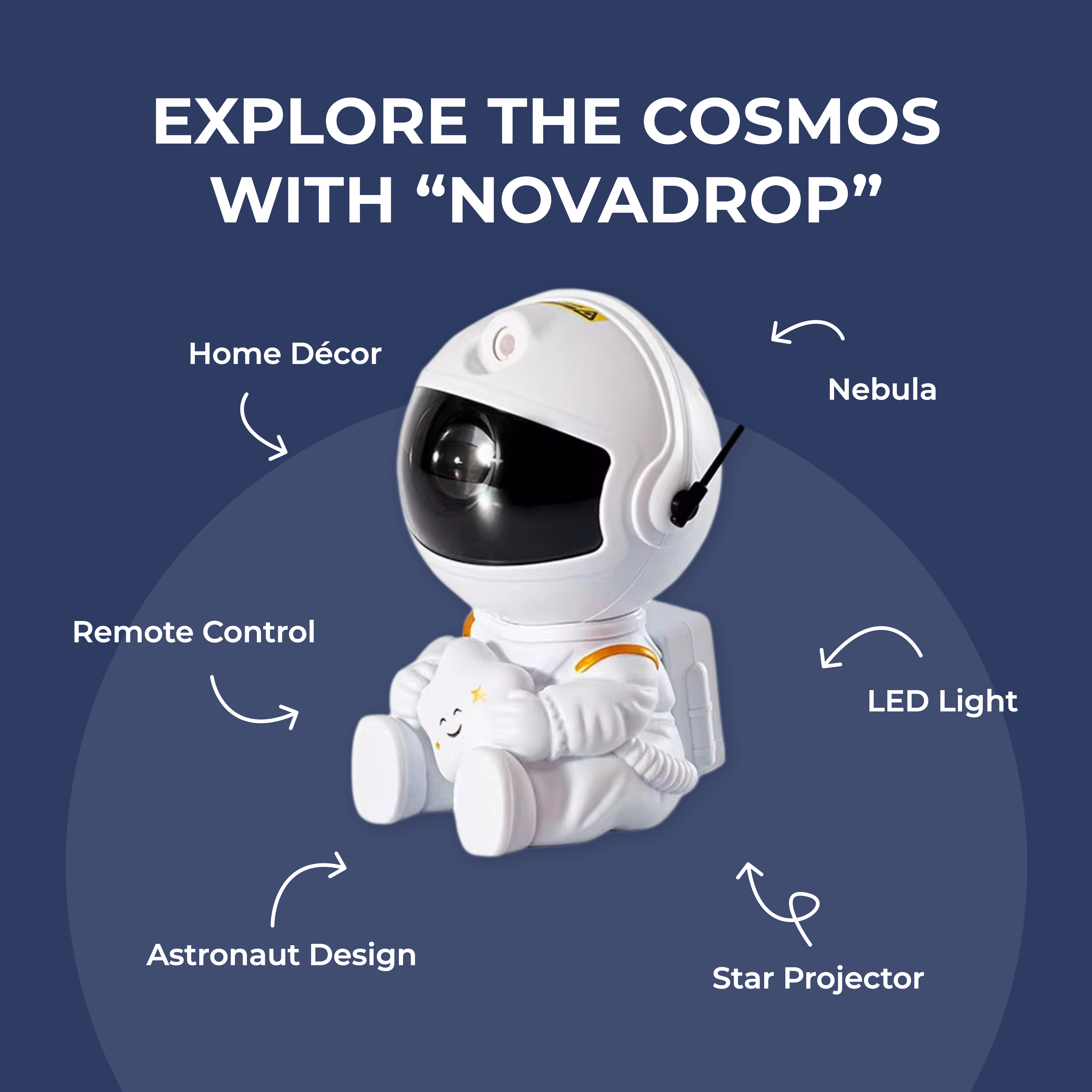 EXPLORE THE COSMOS WITH “NOVADROP”

Home Décor

Nebula

Remote Control

LED Light

Astronaut Design

Star Projector